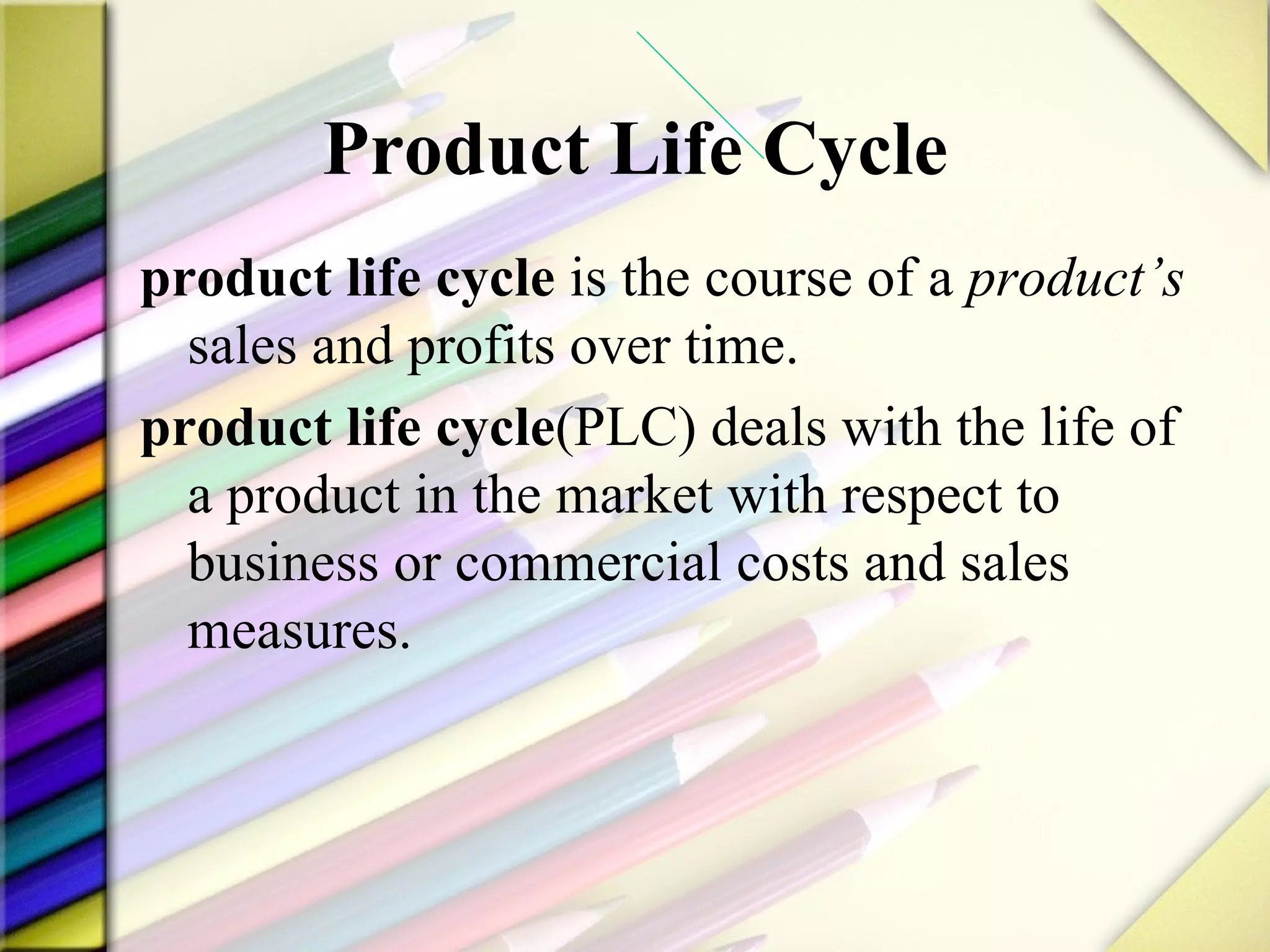 Product Life Cycle

product life cycle is the course of a product's sales and profits over time.

product life cycle(PLC) deals with the life of a product in the market with respect to business or commercial costs and sales measures.